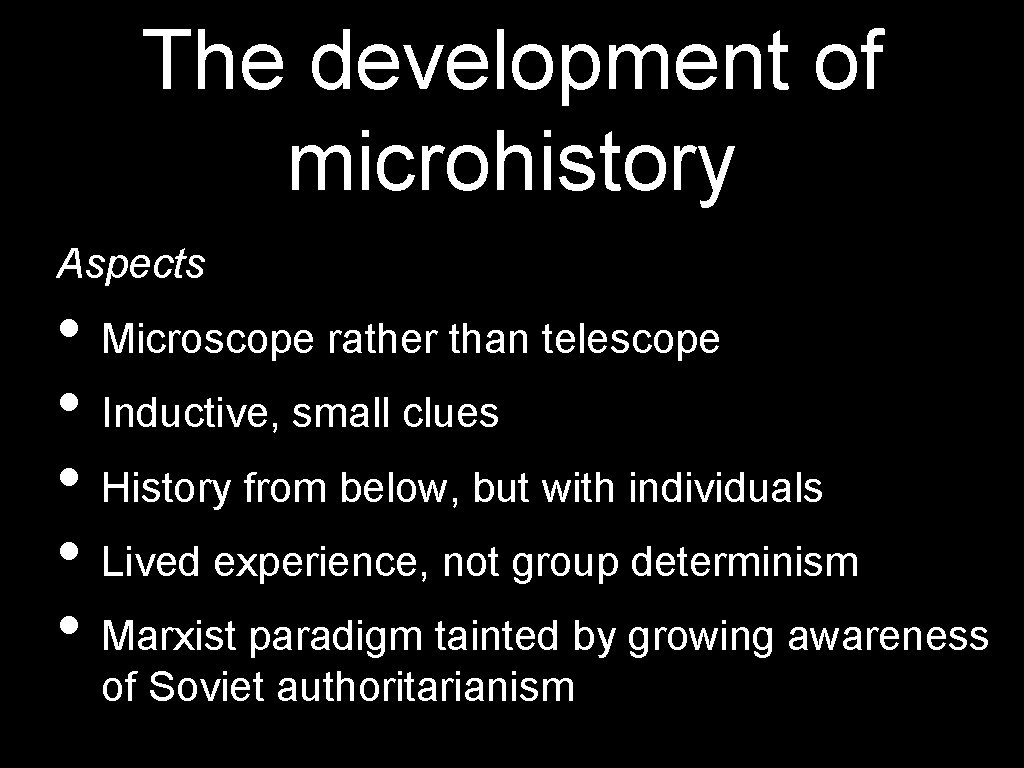 The development of microhistory

Aspects

• Microscope rather than telescope
• Inductive, small clues
• History from below, but with individuals
• Lived experience, not group determinism
• Marxist paradigm tainted by growing awareness of Soviet authoritarianism